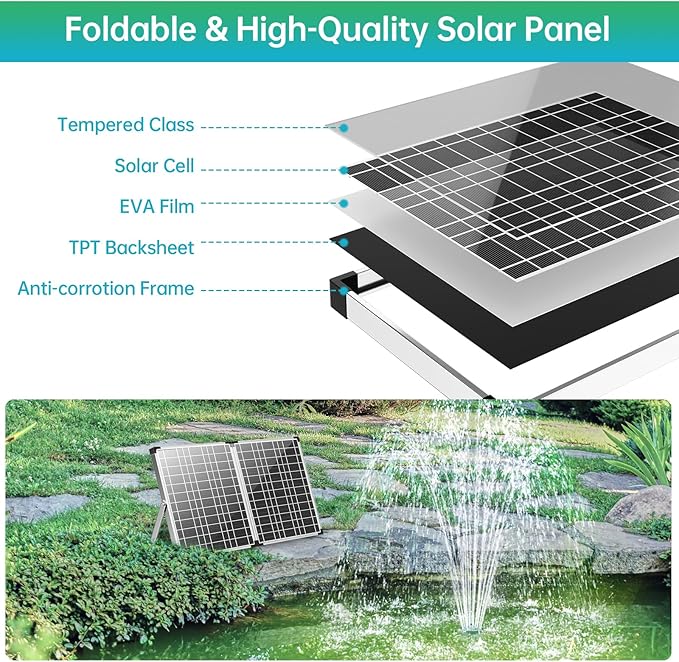 Foldable & High-Quality Solar Panel

Tempered Class

Solar Cell

EVA Film

TPT Backsheet

Anti-corrotion Frame